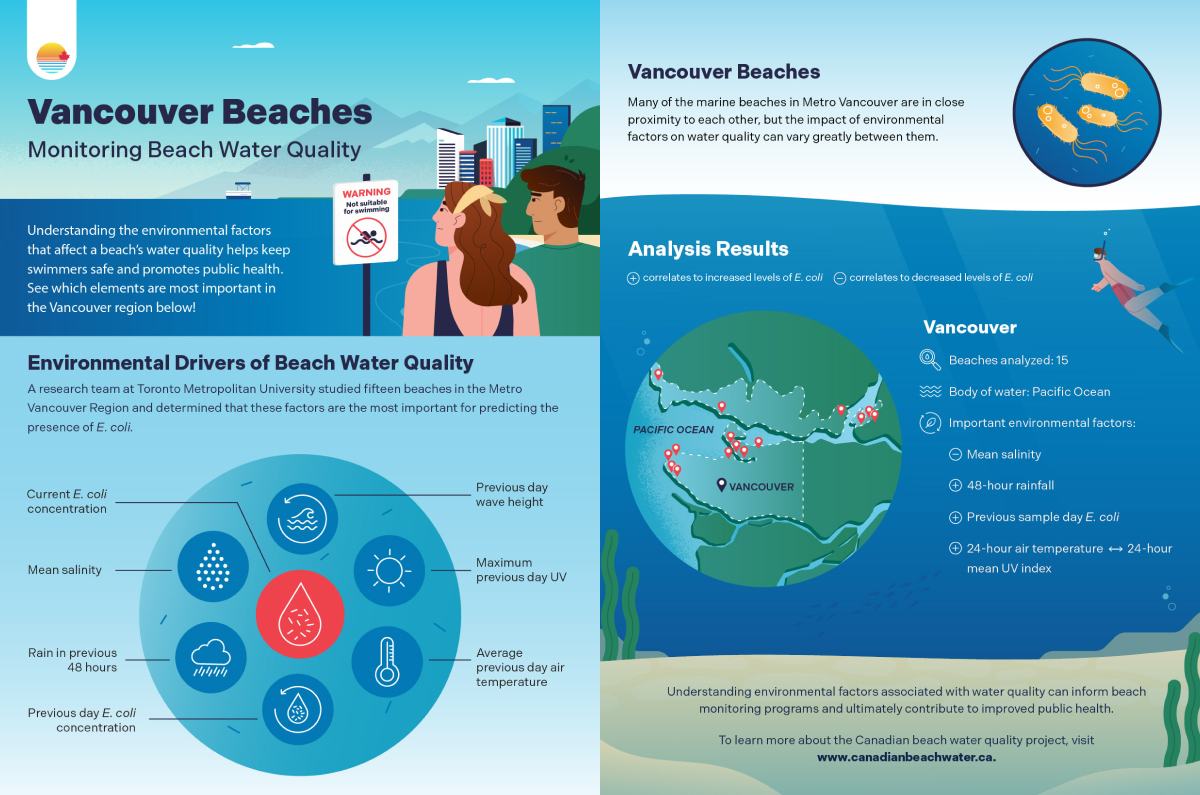 Vancouver Beaches
Monitoring Beach Water Quality

WARNING
Not suitable for swimming

Understanding the environmental factors that affect a beach's water quality helps keep swimmers safe and promotes public health. See which elements are most important in the Vancouver region below!

Environmental Drivers of Beach Water Quality
A research team at Toronto Metropolitan University studied fifteen beaches in the Metro Vancouver Region and determined that these factors are the most important for predicting the presence of E. coli.

Current E. coli concentration

Mean salinity

Rain in previous 48 hours

Previous day E. coli concentration

Previous day wave height

Maximum previous day UV

Average previous day air temperature

Vancouver Beaches
Many of the marine beaches in Metro Vancouver are in close proximity to each other, but the impact of environmental factors on water quality can vary greatly between them.

Analysis Results
+ correlates to increased levels of E. coli − correlates to decreased levels of E. coli

PACIFIC OCEAN
VANCOUVER

Vancouver
Beaches analyzed: 15
Body of water: Pacific Ocean
Important environmental factors:
− Mean salinity
+ 48-hour rainfall
+ Previous sample day E. coli
+ 24-hour air temperature ⟷ 24-hour mean UV index

Understanding environmental factors associated with water quality can inform beach monitoring programs and ultimately contribute to improved public health.

To learn more about the Canadian beach water quality project, visit www.canadianbeachwater.ca.